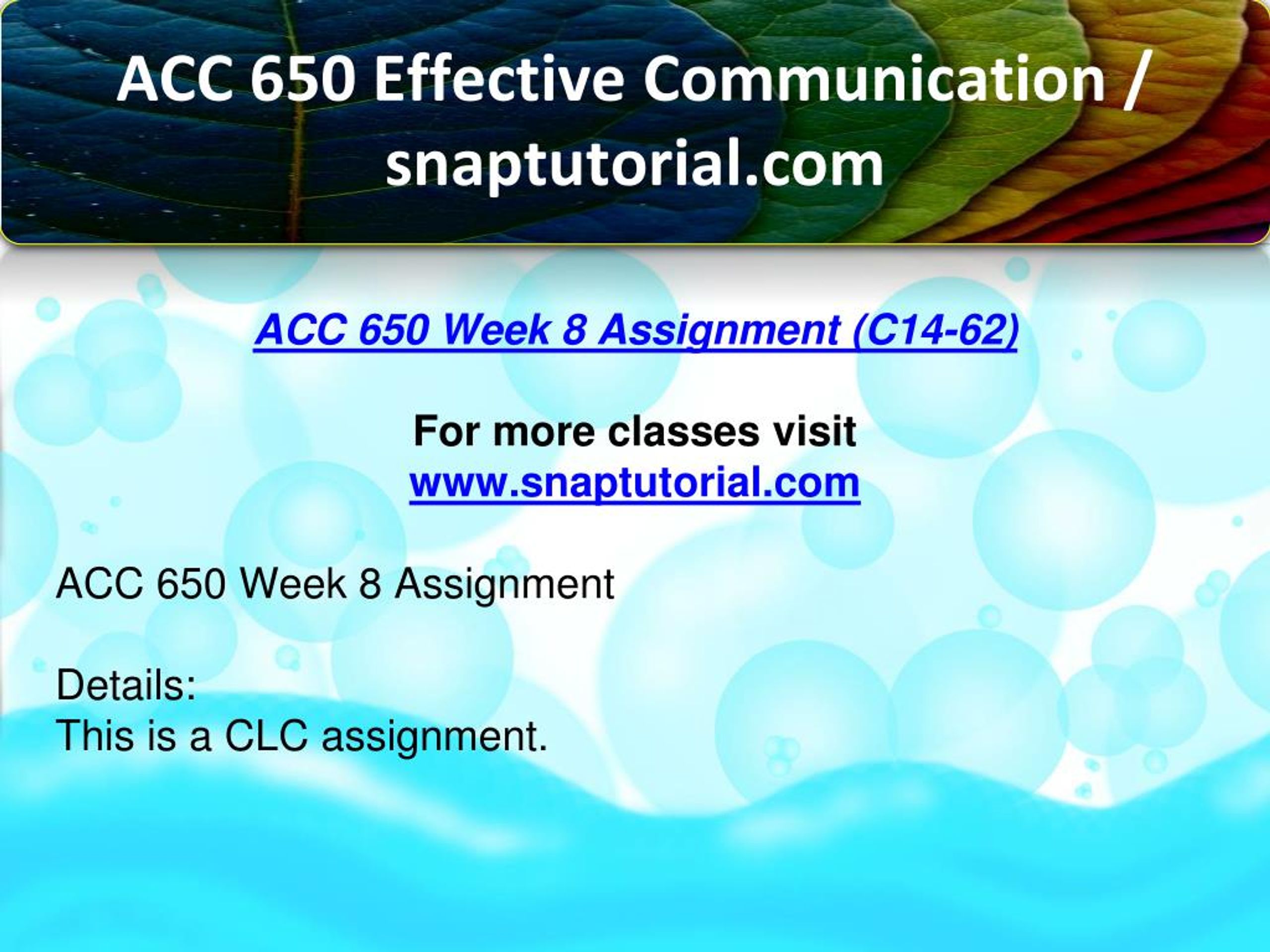 ACC 650 Effective Communication / snaptutorial.com

ACC 650 Week 8 Assignment (C14-62)

For more classes visit
www.snaptutorial.com

ACC 650 Week 8 Assignment

Details:
This is a CLC assignment.